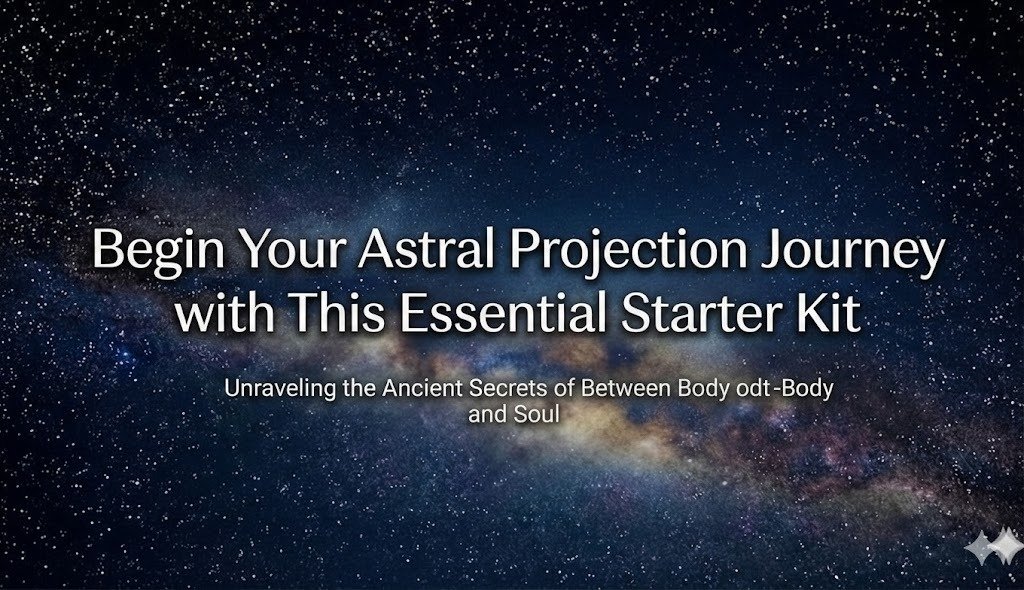 Begin Your Astral Projection Journey with This Essential Starter Kit

Unraveling the Ancient Secrets of Between Body odt-Body and Soul